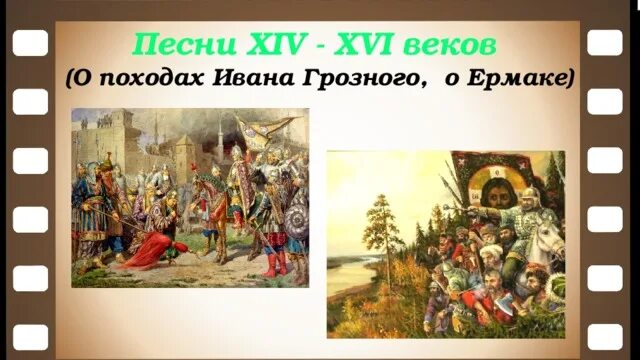 Песни XIV - XVI веков
(О походах Ивана Грозного, о Ермаке)